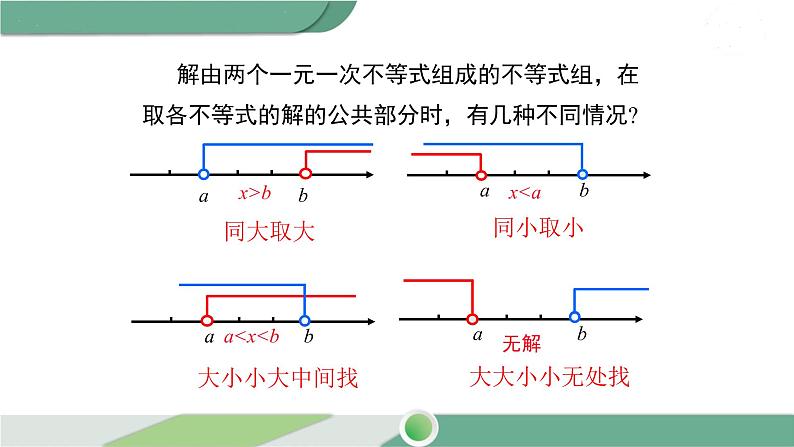 解由两个一元一次不等式组成的不等式组，在取各不等式的解的公共部分时，有几种不同情况?

$a$ $x>b$ $b$

同大取大

$a$ $x<a$ $b$

同小取小

$a$ $a<x<b$ $b$

大小小大中间找

$a$ 无解 $b$

大大小小无处找